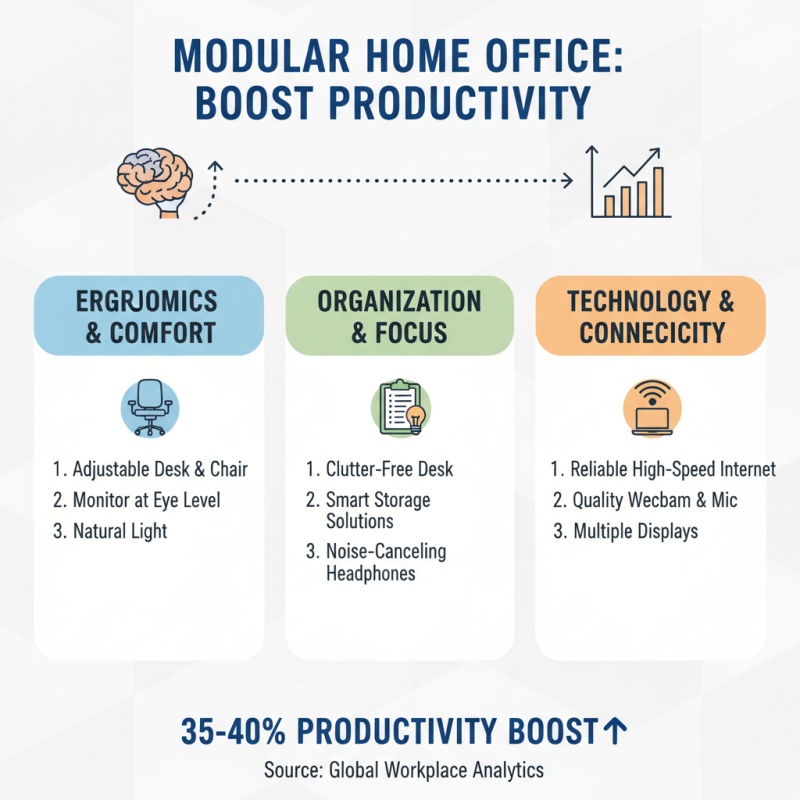 MODULAR HOME OFFICE: BOOST PRODUCTIVITY

ERGRJOMICS & COMFORT

1. Adjustable Desk & Chair
2. Monitor at Eye Level
3. Natural Light

ORGANIZATION & FOCUS

1. Clutter-Free Desk
2. Smart Storage Solutions
3. Noise-Canceling Headphones

TECHNOLOGY & CONNECICITY

1. Reliable High-Speed Internet
2. Quality Wecbam & Mic
3. Multiple Displays

35-40% PRODUCTIVITY BOOST↑
Source: Global Workplace Analytics